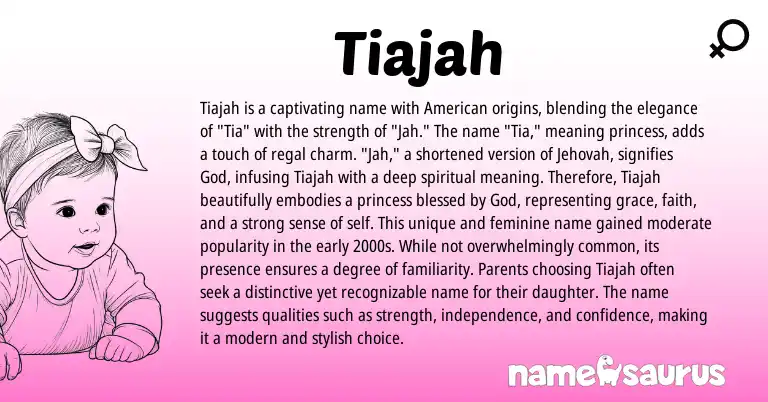 Tiajah

Tiajah is a captivating name with American origins, blending the elegance of "Tia" with the strength of "Jah." The name "Tia," meaning princess, adds a touch of regal charm. "Jah," a shortened version of Jehovah, signifies God, infusing Tiajah with a deep spiritual meaning. Therefore, Tiajah beautifully embodies a princess blessed by God, representing grace, faith, and a strong sense of self. This unique and feminine name gained moderate popularity in the early 2000s. While not overwhelmingly common, its presence ensures a degree of familiarity. Parents choosing Tiajah often seek a distinctive yet recognizable name for their daughter. The name suggests qualities such as strength, independence, and confidence, making it a modern and stylish choice.

namesaurus